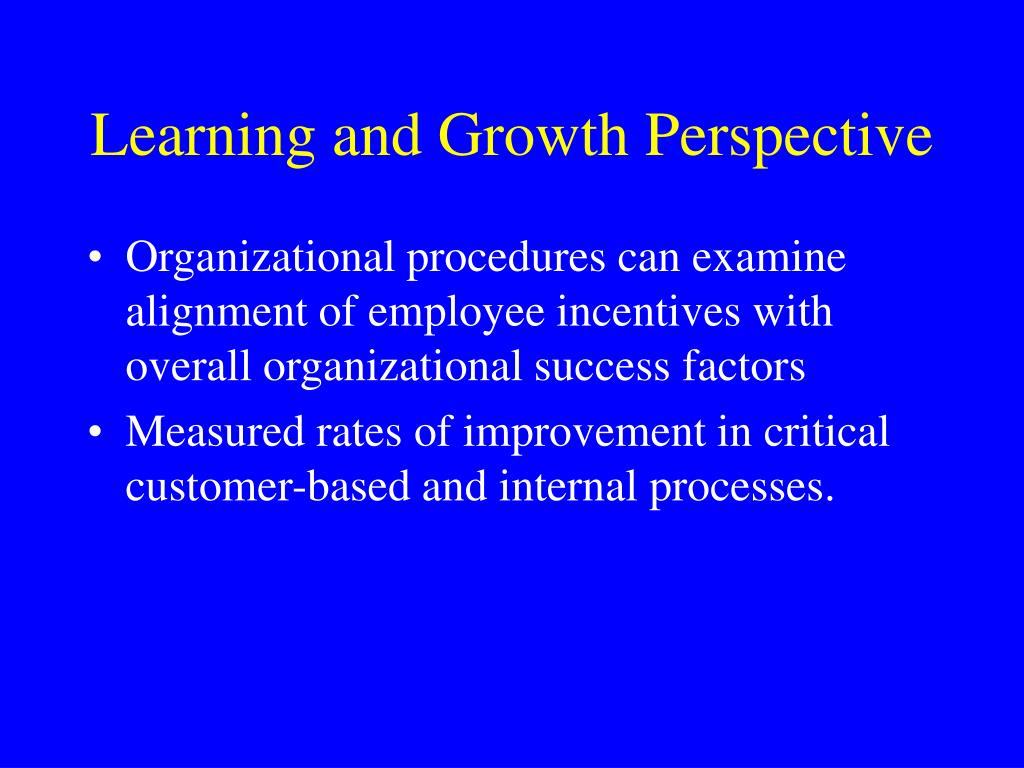 Learning and Growth Perspective

• Organizational procedures can examine alignment of employee incentives with overall organizational success factors

• Measured rates of improvement in critical customer-based and internal processes.